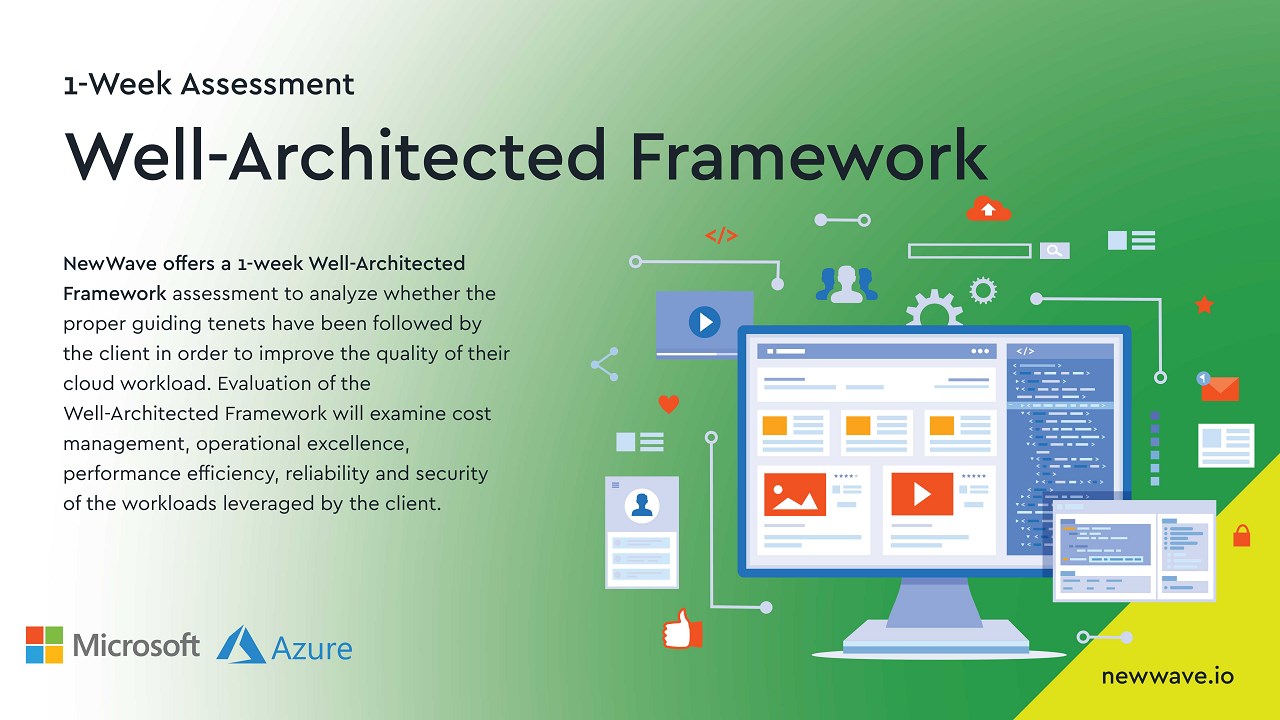 1-Week Assessment

Well-Architected Framework

NewWave offers a 1-week Well-Architected Framework assessment to analyze whether the proper guiding tenets have been followed by the client in order to improve the quality of their cloud workload. Evaluation of the Well-Architected Framework will examine cost management, operational excellence, performance efficiency, reliability and security of the workloads leveraged by the client.

</>

</>

Microsoft Azure

newwave.io